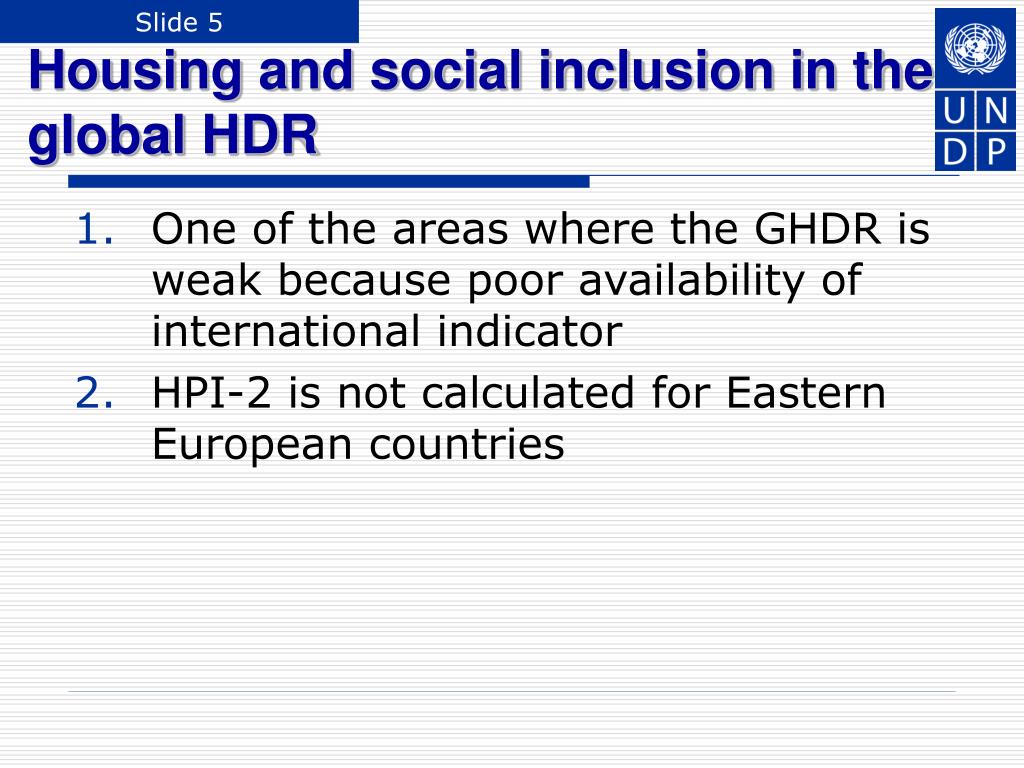 Slide 5

Housing and social inclusion in the global HDR

U N
D P

1. One of the areas where the GHDR is weak because poor availability of international indicator
2. HPI-2 is not calculated for Eastern European countries